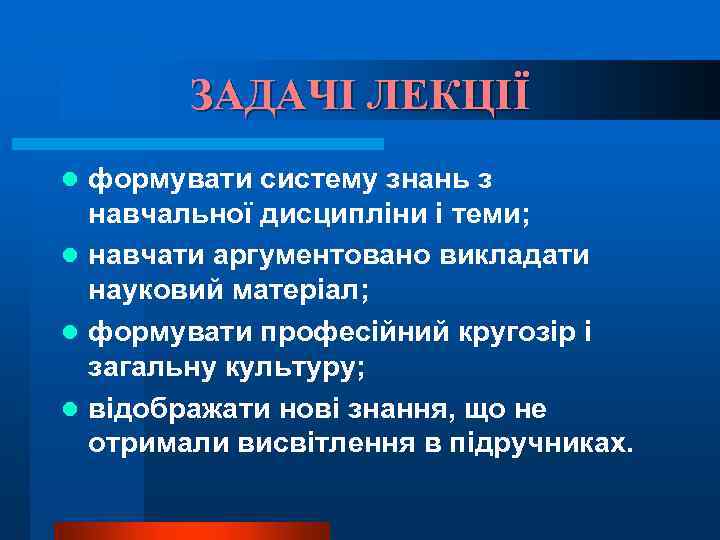 ЗАДАЧІ ЛЕКЦІЇ

- формувати систему знань з навчальної дисципліни і теми;
- навчати аргументовано викладати науковий матеріал;
- формувати професійний кругозір і загальну культуру;
- відображати нові знання, що не отримали висвітлення в підручниках.